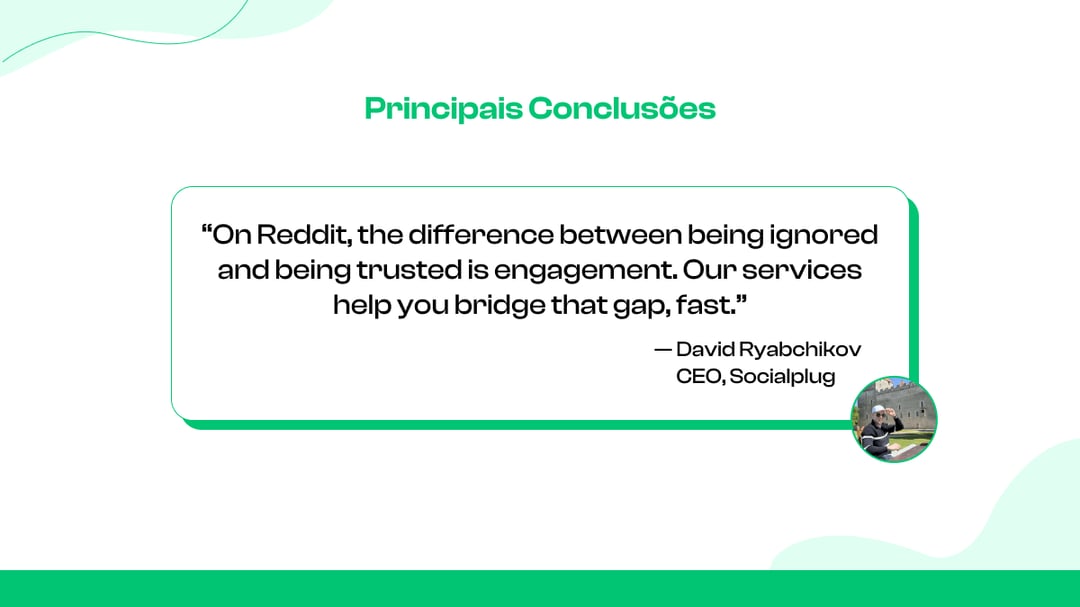 Principais Conclusões

“On Reddit, the difference between being ignored and being trusted is engagement. Our services help you bridge that gap, fast.”

— David Ryabchikov
CEO, Socialplug